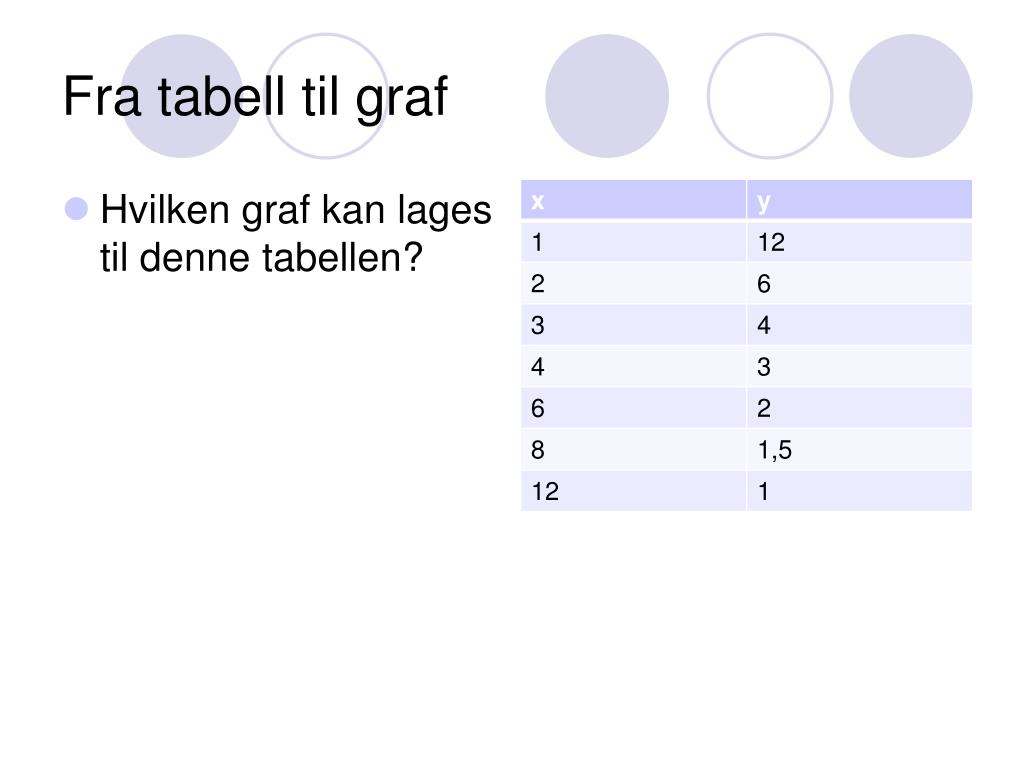 Fra tabell til graf

Hvilken graf kan lages til denne tabellen?

| x | y |
|---|---|
| 1 | 12 |
| 2 | 6 |
| 3 | 4 |
| 4 | 3 |
| 6 | 2 |
| 8 | 1,5 |
| 12 | 1 |